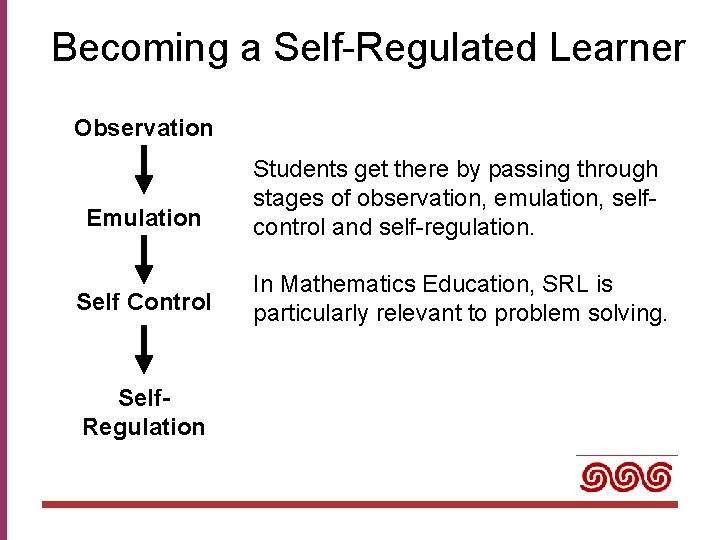 Becoming a Self-Regulated Learner

Observation

Emulation

Self Control

Self-Regulation

Students get there by passing through stages of observation, emulation, self-control and self-regulation.

In Mathematics Education, SRL is particularly relevant to problem solving.